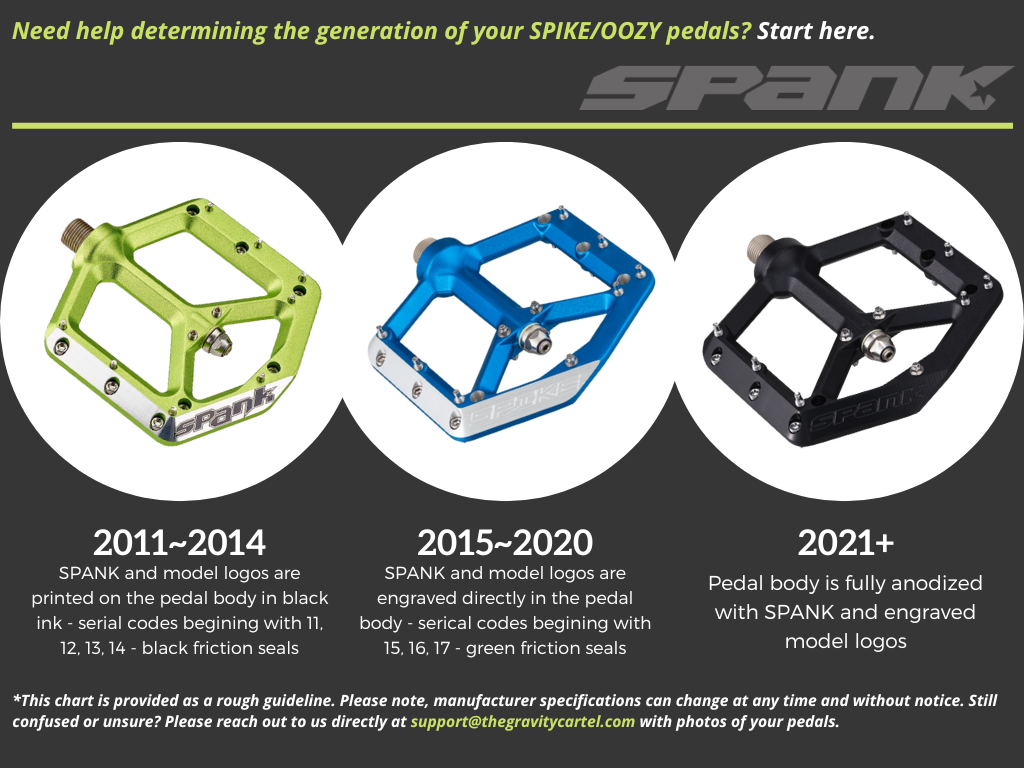 Need help determining the generation of your SPIKE/OOZY pedals? Start here.

SPANK

SPANK

SPIKE

SPANK

2011~2014
SPANK and model logos are printed on the pedal body in black ink - serial codes begining with 11, 12, 13, 14 - black friction seals

2015~2020
SPANK and model logos are engraved directly in the pedal body - serical codes begining with 15, 16, 17 - green friction seals

2021+
Pedal body is fully anodized with SPANK and engraved model logos

*This chart is provided as a rough guideline. Please note, manufacturer specifications can change at any time and without notice. Still confused or unsure? Please reach out to us directly at support@thegravitycartel.com with photos of your pedals.